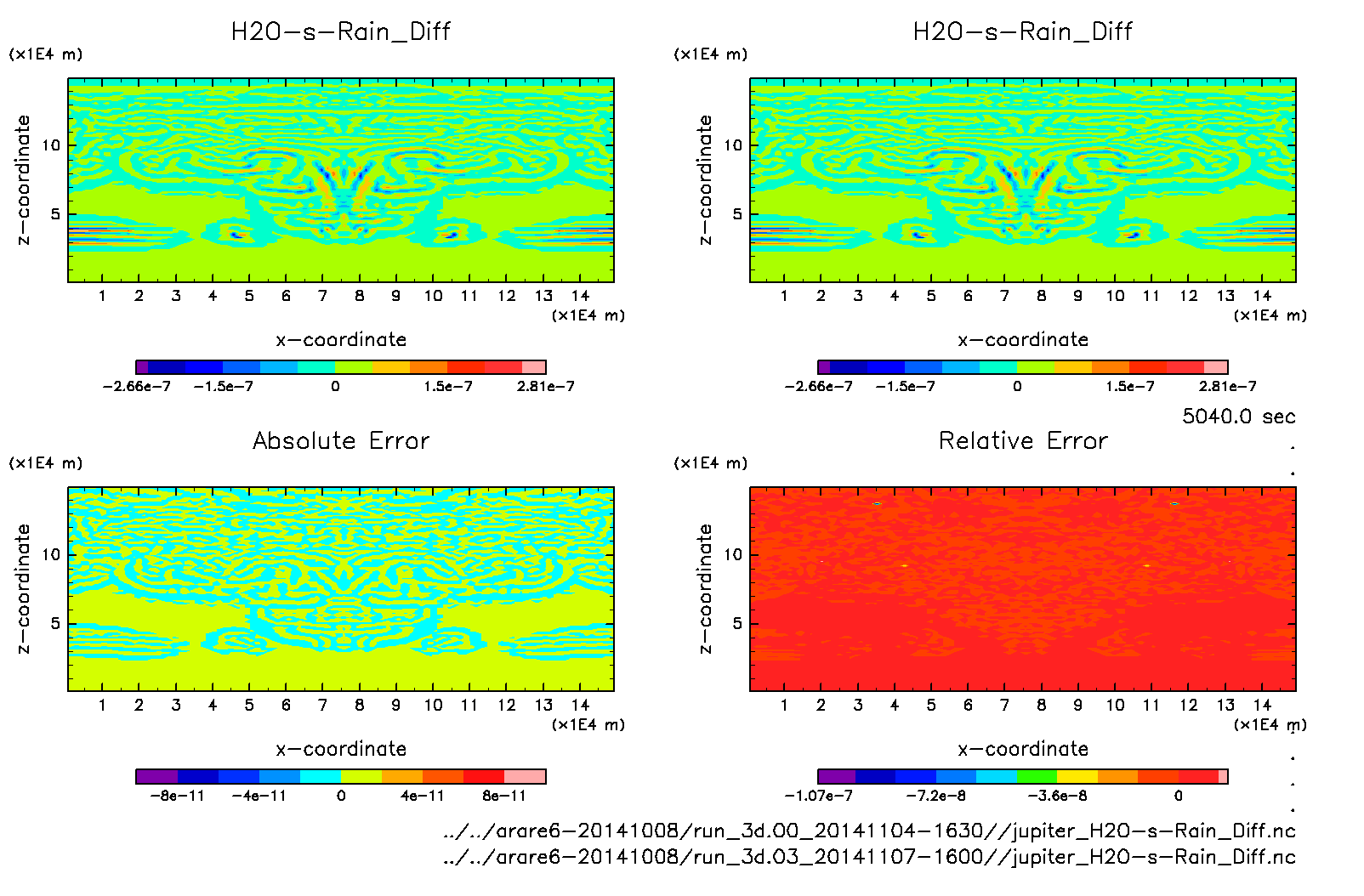 H2O-s-Rain_Diff

(x1E4 m)

z-coordinate

10

5

1 2 3 4 5 6 7 8 9 10 11 12 13 14

(x1E4 m)

x-coordinate

-2.66e-7 -1.5e-7 0 1.5e-7 2.81e-7

H2O-s-Rain_Diff

(x1E4 m)

z-coordinate

10

5

1 2 3 4 5 6 7 8 9 10 11 12 13 14

(x1E4 m)

x-coordinate

-2.66e-7 -1.5e-7 0 1.5e-7 2.81e-7

5040.0 sec

Absolute Error

(x1E4 m)

z-coordinate

10

5

1 2 3 4 5 6 7 8 9 10 11 12 13 14

(x1E4 m)

x-coordinate

-8e-11 -4e-11 0 4e-11 8e-11

Relative Error

(x1E4 m)

z-coordinate

10

5

1 2 3 4 5 6 7 8 9 10 11 12 13 14

(x1E4 m)

x-coordinate

-1.07e-7 -7.2e-8 -3.6e-8 0

../../arare6-20141008/run_3d.00_20141104-1630//jupiter_H2O-s-Rain_Diff.nc
../../arare6-20141008/run_3d.03_20141107-1600//jupiter_H2O-s-Rain_Diff.nc